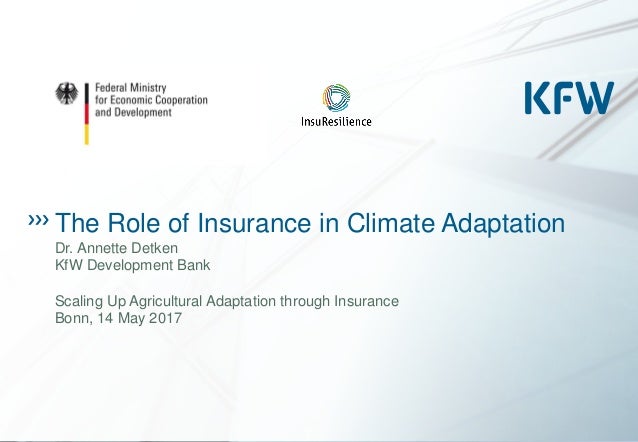 Federal Ministry
for Economic Cooperation
and Development

InsuResilience

KFW

››› The Role of Insurance in Climate Adaptation
Dr. Annette Detken
KfW Development Bank

Scaling Up Agricultural Adaptation through Insurance
Bonn, 14 May 2017